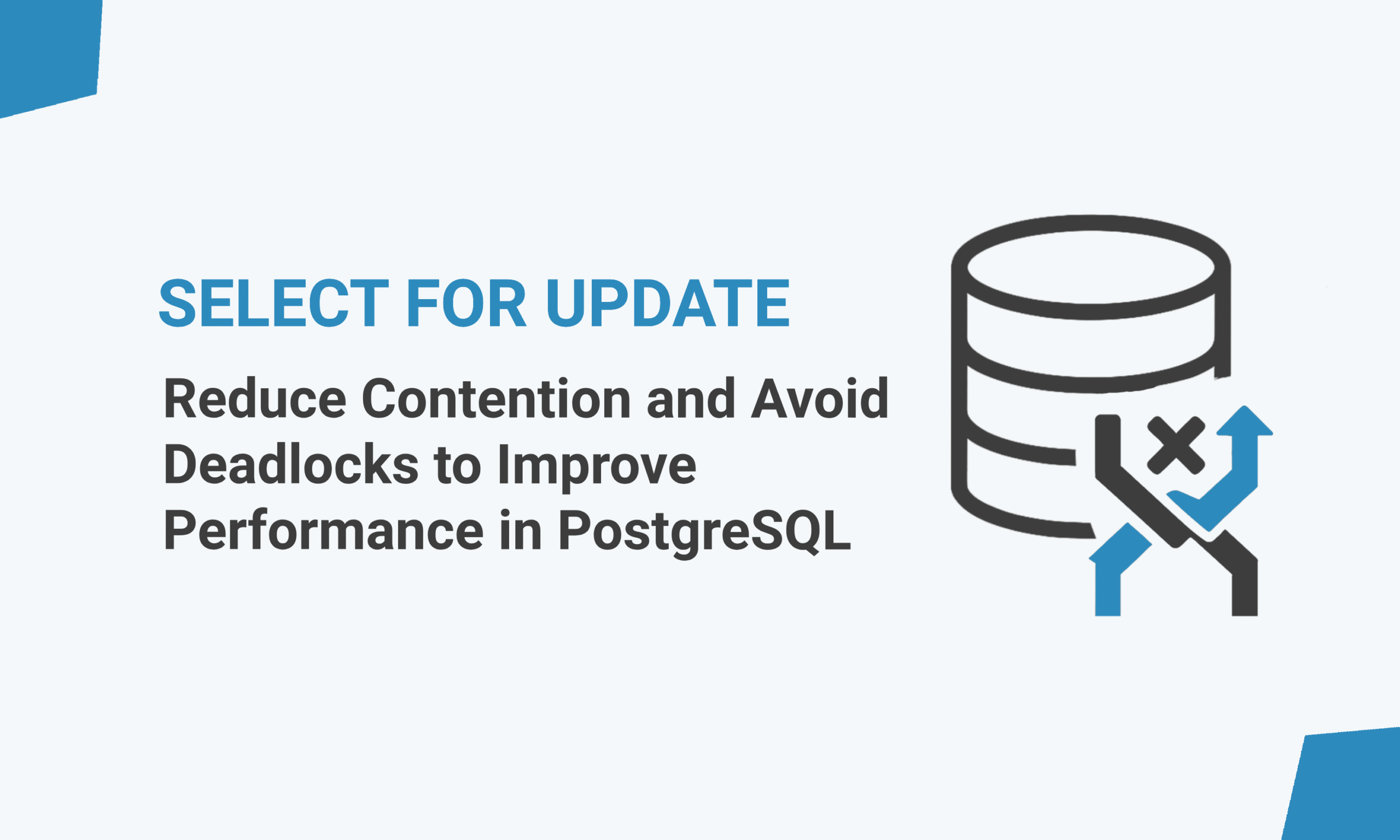 SELECT FOR UPDATE

Reduce Contention and Avoid Deadlocks to Improve Performance in PostgreSQL